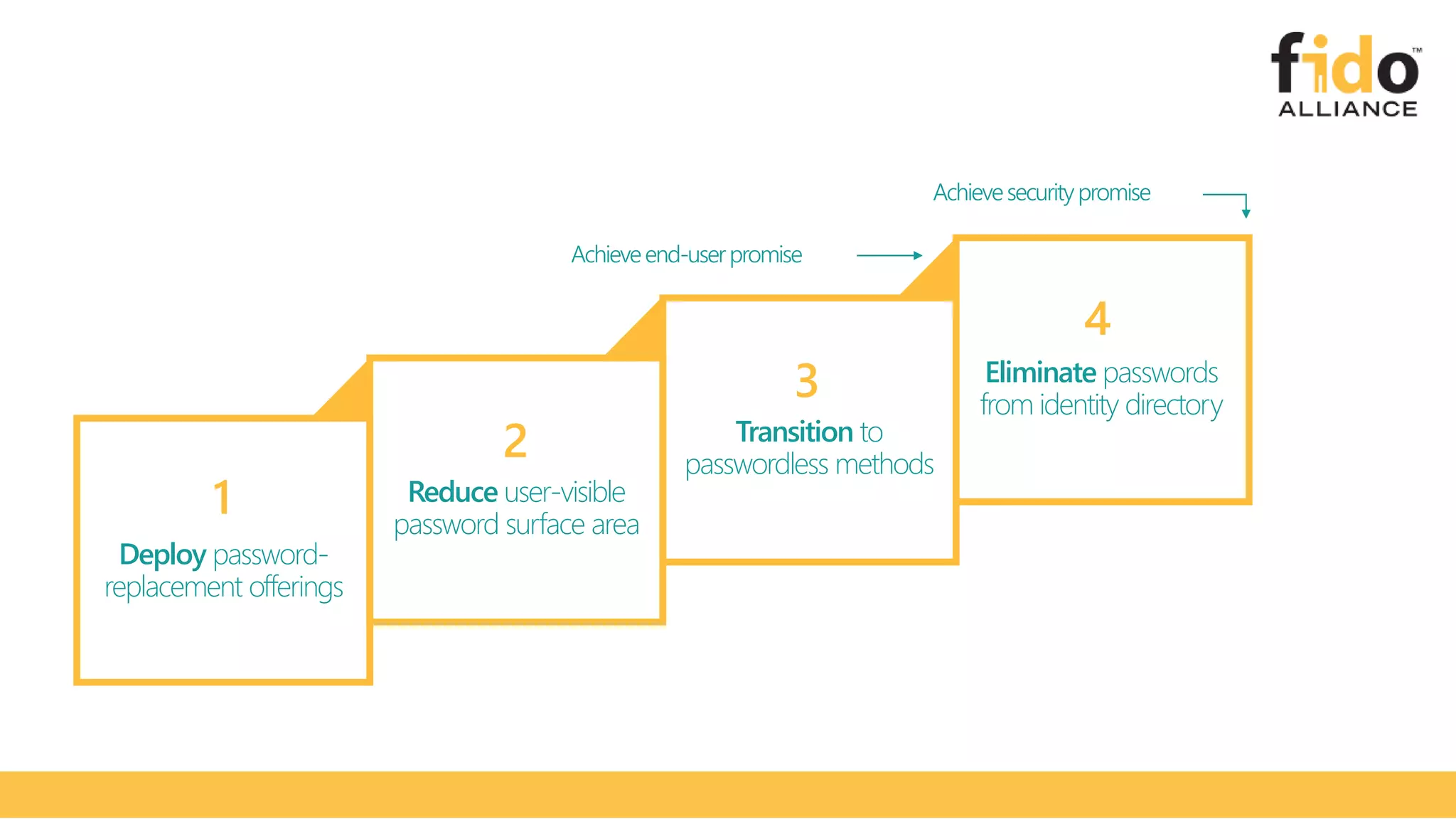 fido™
ALLIANCE

Achieve security promise

Achieve end-user promise

1
Deploy password-replacement offerings

2
Reduce user-visible password surface area

3
Transition to passwordless methods

4
Eliminate passwords from identity directory